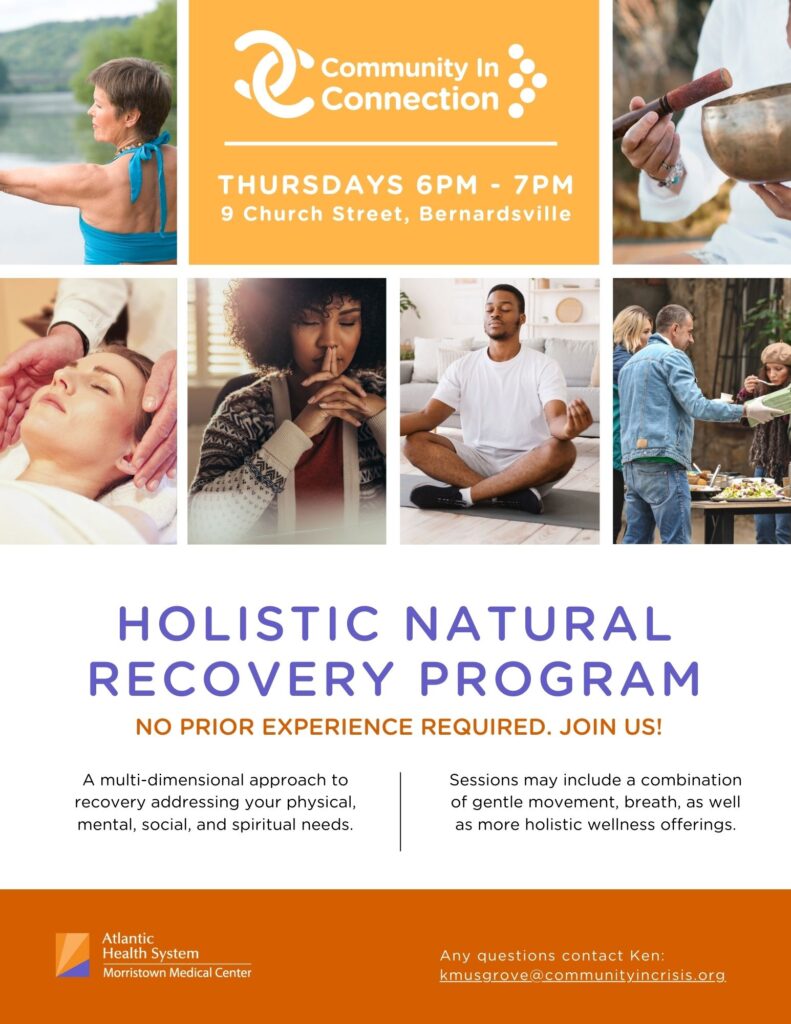 Community In Connection

THURSDAYS 6PM - 7PM
9 Church Street, Bernardsville

HOLISTIC NATURAL RECOVERY PROGRAM

NO PRIOR EXPERIENCE REQUIRED. JOIN US!

A multi-dimensional approach to recovery addressing your physical, mental, social, and spiritual needs.

Sessions may include a combination of gentle movement, breath, as well as more holistic wellness offerings.

Atlantic Health System
Morristown Medical Center

Any questions contact Ken:
kmusgrove@communityincrisis.org